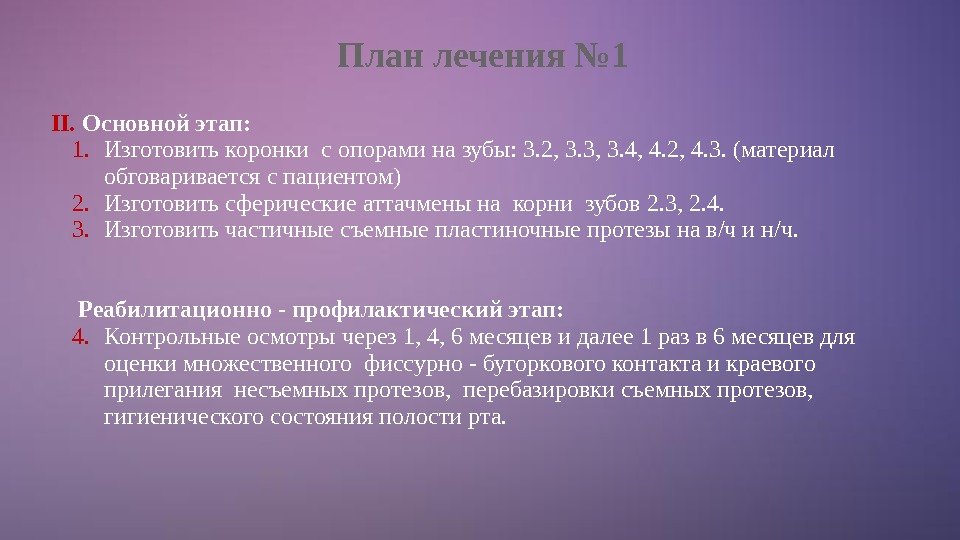 План лечения №1

II. Основной этап:
1. Изготовить коронки с опорами на зубы: 3.2, 3.3, 3.4, 4.2, 4.3. (материал обговаривается с пациентом)
2. Изготовить сферические аттачмены на корни зубов 2.3, 2.4.
3. Изготовить частичные съемные пластиночные протезы на в/ч и н/ч.

Реабилитационно - профилактический этап:
4. Контрольные осмотры через 1, 4, 6 месяцев и далее 1 раз в 6 месяцев для оценки множественного фиссурно - бугоркового контакта и краевого прилегания несъемных протезов, перебазировки съемных протезов, гигиенического состояния полости рта.